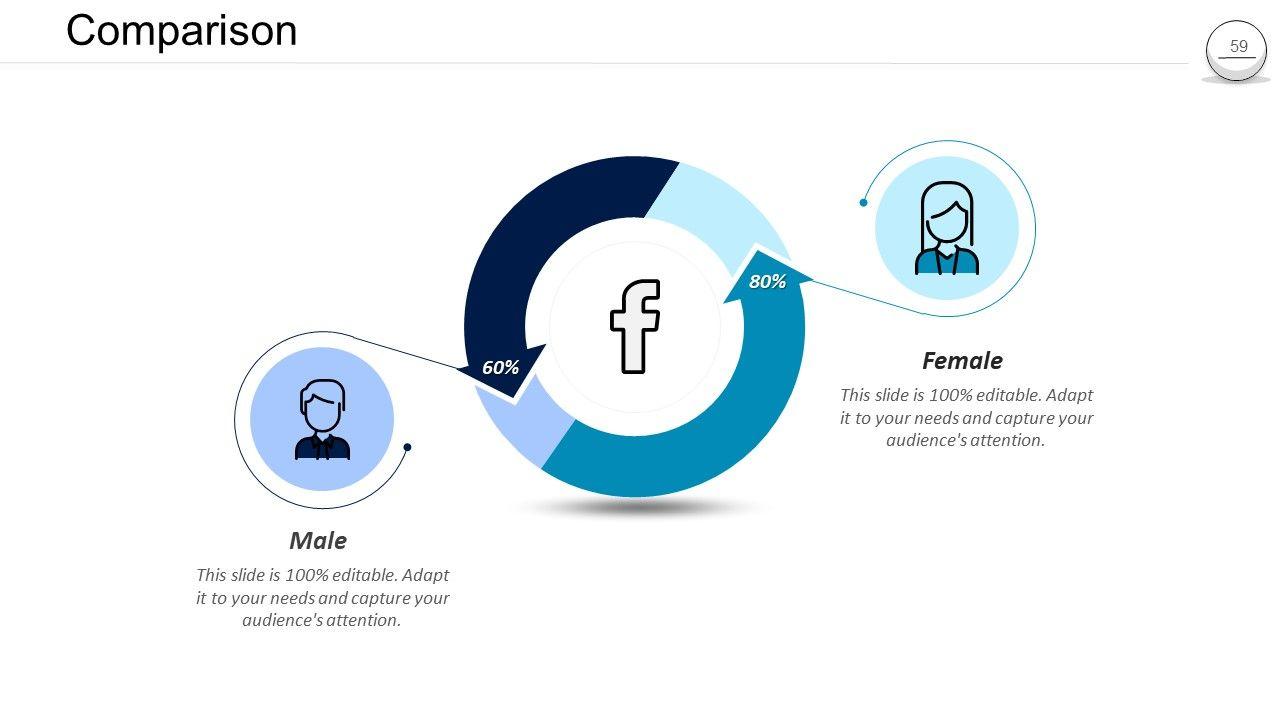 Comparison

59

80%

60%

f

Female

This slide is 100% editable. Adapt it to your needs and capture your audience's attention.

Male

This slide is 100% editable. Adapt it to your needs and capture your audience's attention.